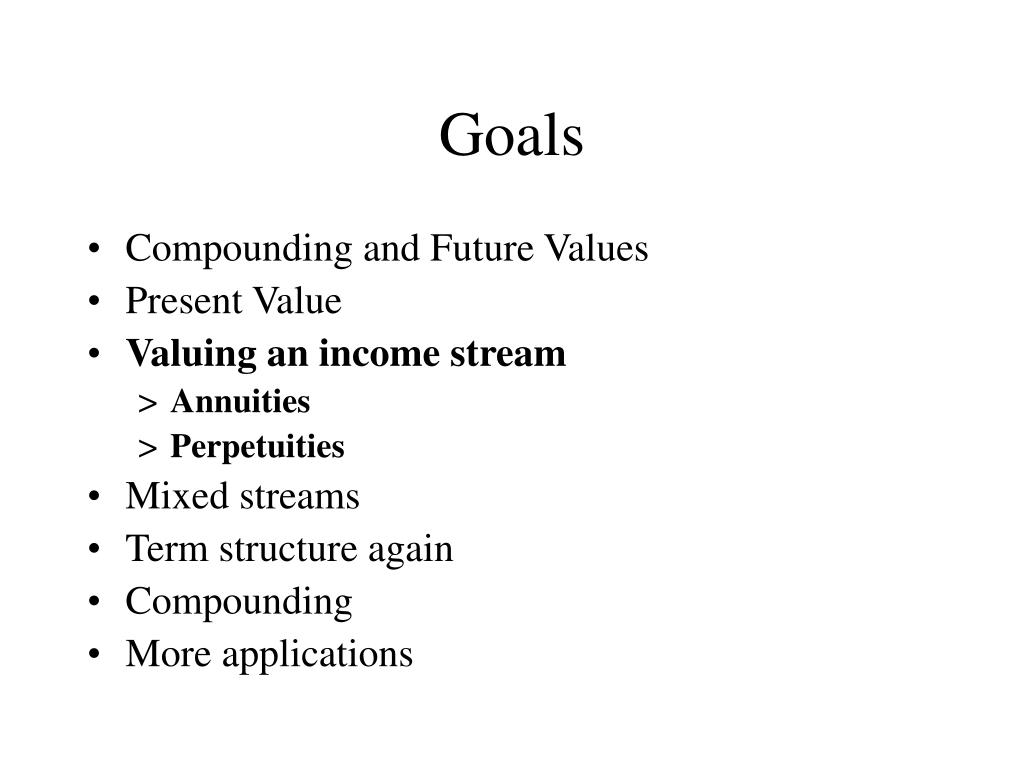 Goals

• Compounding and Future Values
• Present Value
• Valuing an income stream
  > Annuities
  > Perpetuities
• Mixed streams
• Term structure again
• Compounding
• More applications